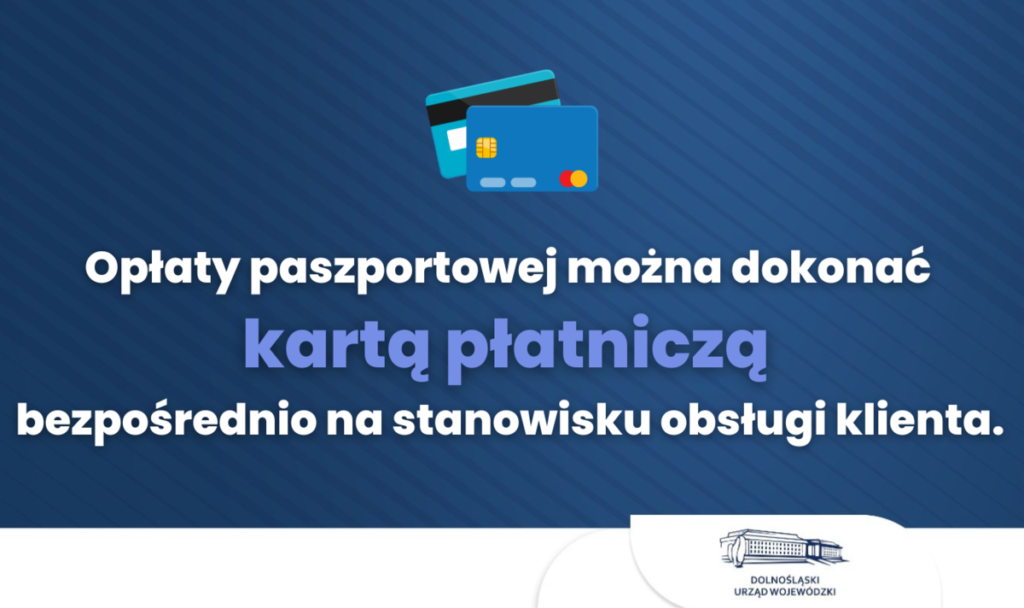 Opłaty paszportowej można dokonać
kartą płatniczą
bezpośrednio na stanowisku obsługi klienta.

DOLNOŚLĄSKI
URZĄD WOJEWÓDZKI